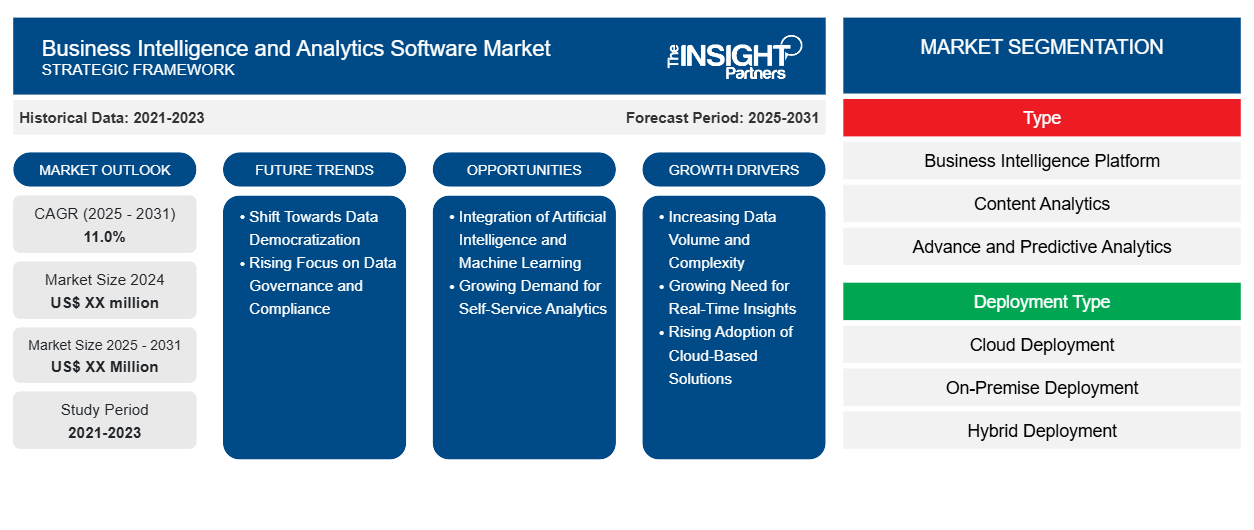 Business Intelligence and Analytics Software Market
STRATEGIC FRAMEWORK

The INSIGHT Partners

Historical Data: 2021-2023

Forecast Period: 2025-2031

MARKET OUTLOOK

CAGR (2025 - 2031)
11.0%

Market Size 2024
US$ XX million

Market Size 2025 - 2031
US$ XX Million

Study Period
2021-2023

FUTURE TRENDS

• Shift Towards Data Democratization
• Rising Focus on Data Governance and Compliance

OPPORTUNITIES

• Integration of Artificial Intelligence and Machine Learning
• Growing Demand for Self-Service Analytics

GROWTH DRIVERS

• Increasing Data Volume and Complexity
• Growing Need for Real-Time Insights
• Rising Adoption of Cloud-Based Solutions

MARKET SEGMENTATION

Type

Business Intelligence Platform

Content Analytics

Advance and Predictive Analytics

Deployment Type

Cloud Deployment

On-Premise Deployment

Hybrid Deployment